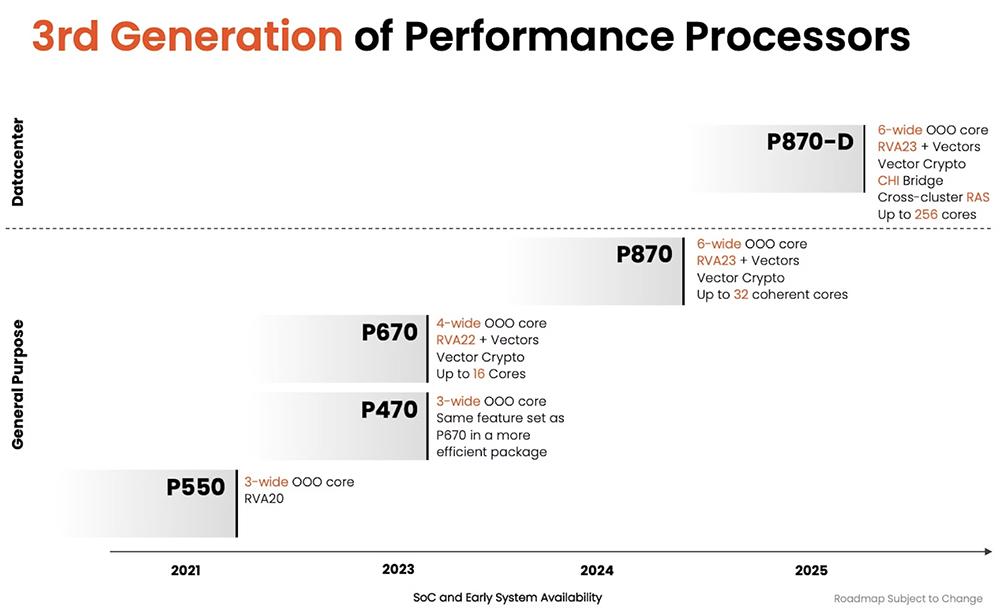 3rd Generation of Performance Processors

Datacenter

P870-D
6-wide OOO core
RVA23 + Vectors
Vector Crypto
CHI Bridge
Cross-cluster RAS
Up to 256 cores

General Purpose

P870
6-wide OOO core
RVA23 + Vectors
Vector Crypto
Up to 32 coherent cores

P670
4-wide OOO core
RVA22 + Vectors
Vector Crypto
Up to 16 Cores

P470
3-wide OOO core
Same feature set as P670 in a more efficient package

P550
3-wide OOO core
RVA20

2021
2023
2024
2025

SoC and Early System Availability

Roadmap Subject to Change